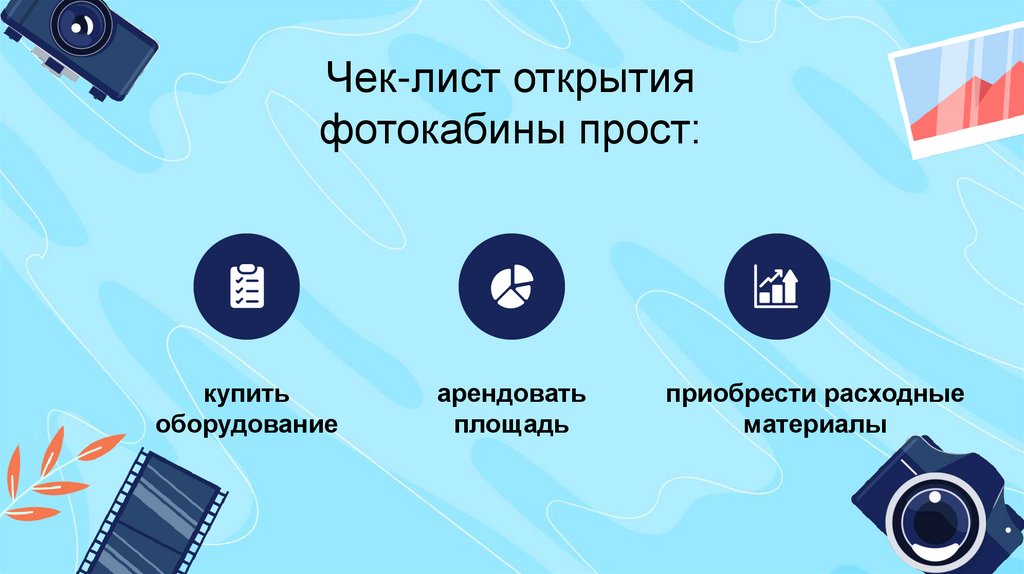 Чек-лист открытия фотокабины прост:

купить оборудование

арендовать площадь

приобрести расходные материалы